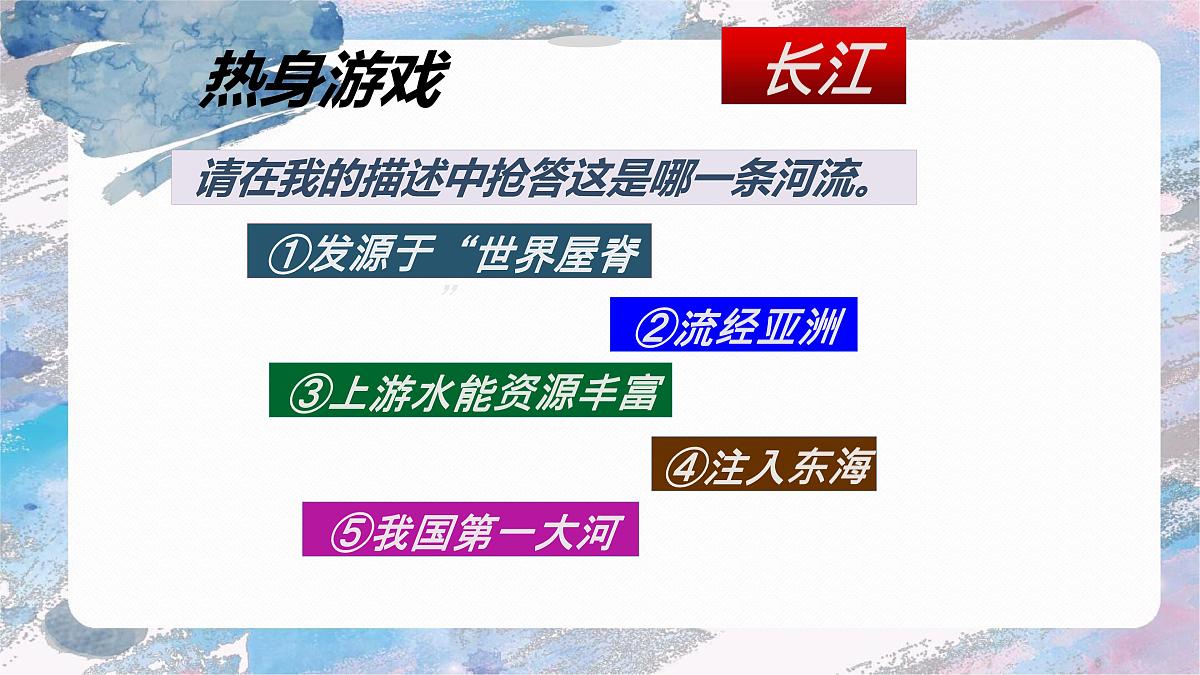 热身游戏

长江

请在我的描述中抢答这是哪一条河流。

①发源于“世界屋脊”

②流经亚洲

③上游水能资源丰富

④注入东海

⑤我国第一大河